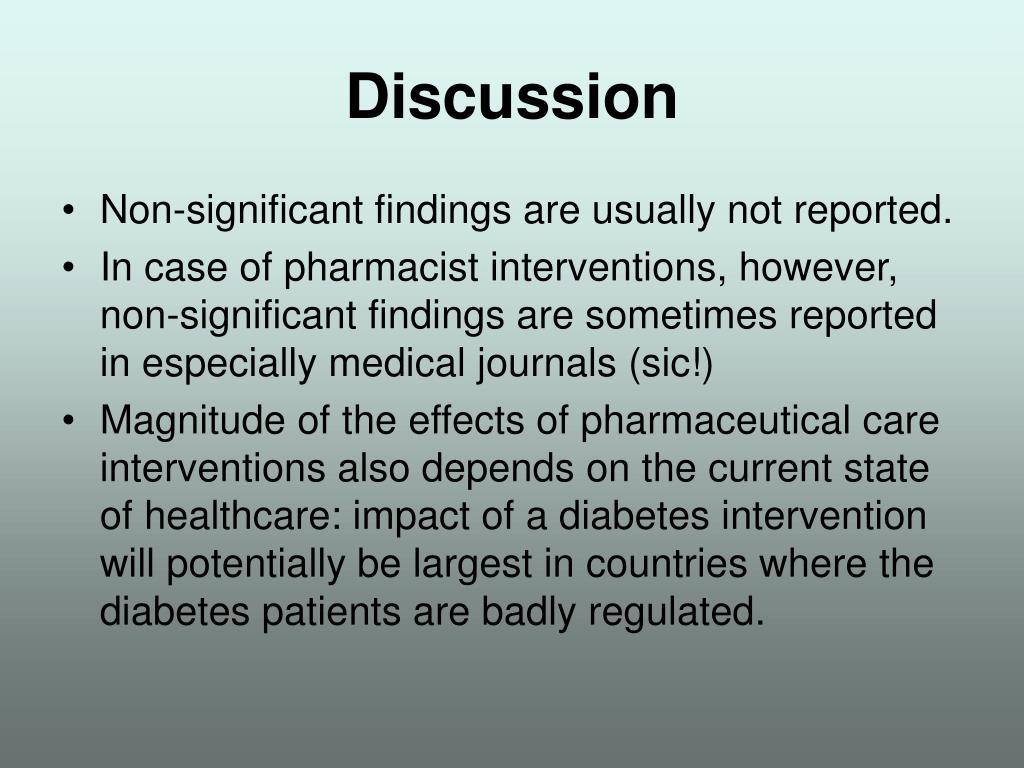 Discussion

• Non-significant findings are usually not reported.
• In case of pharmacist interventions, however, non-significant findings are sometimes reported in especially medical journals (sic!)
• Magnitude of the effects of pharmaceutical care interventions also depends on the current state of healthcare: impact of a diabetes intervention will potentially be largest in countries where the diabetes patients are badly regulated.